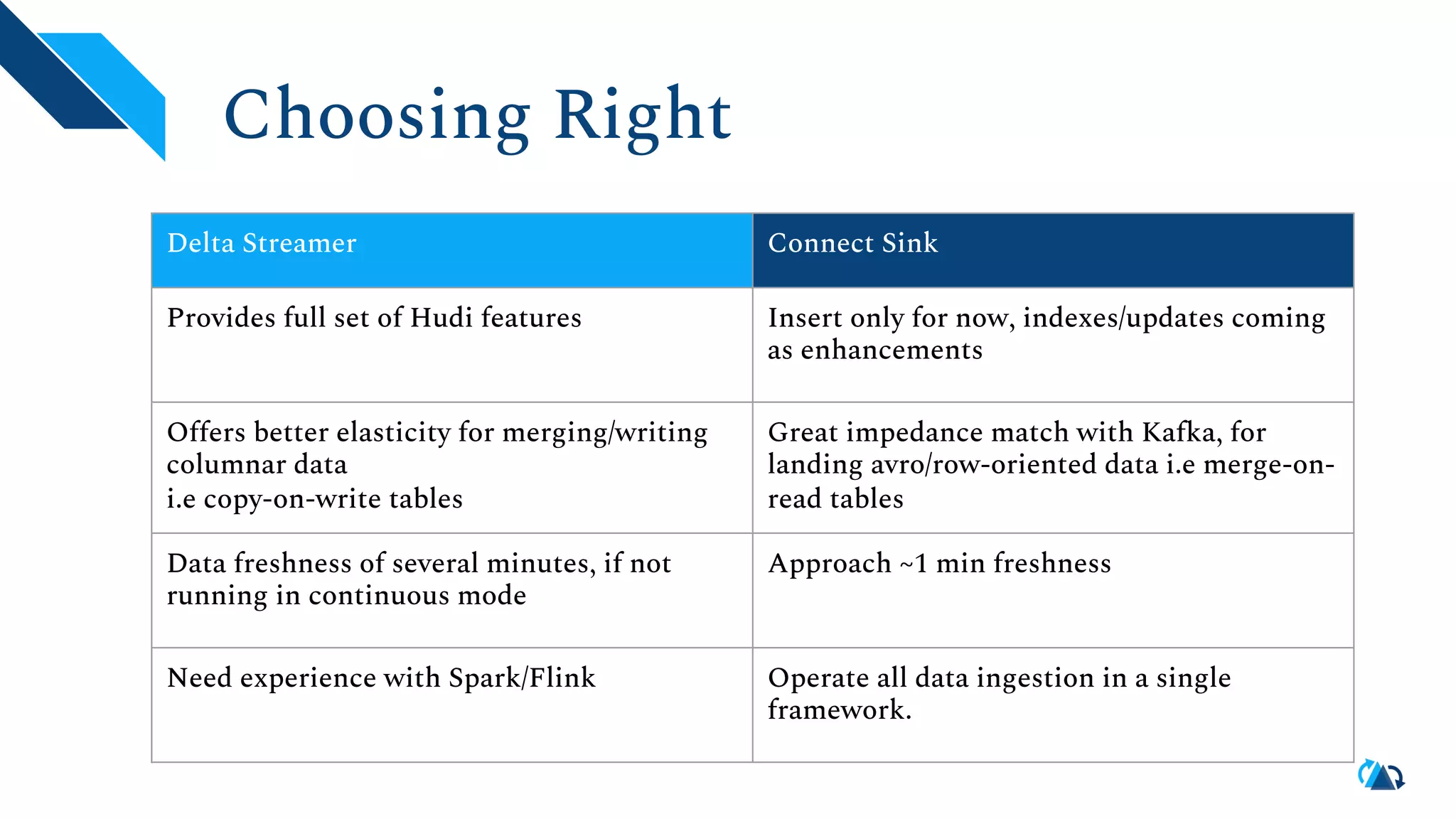 Choosing Right

| Delta Streamer | Connect Sink |
|---|---|
| Provides full set of Hudi features | Insert only for now, indexes/updates coming as enhancements |
| Offers better elasticity for merging/writing columnar data i.e copy-on-write tables | Great impedance match with Kafka, for landing avro/row-oriented data i.e merge-on-read tables |
| Data freshness of several minutes, if not running in continuous mode | Approach ~1 min freshness |
| Need experience with Spark/Flink | Operate all data ingestion in a single framework. |